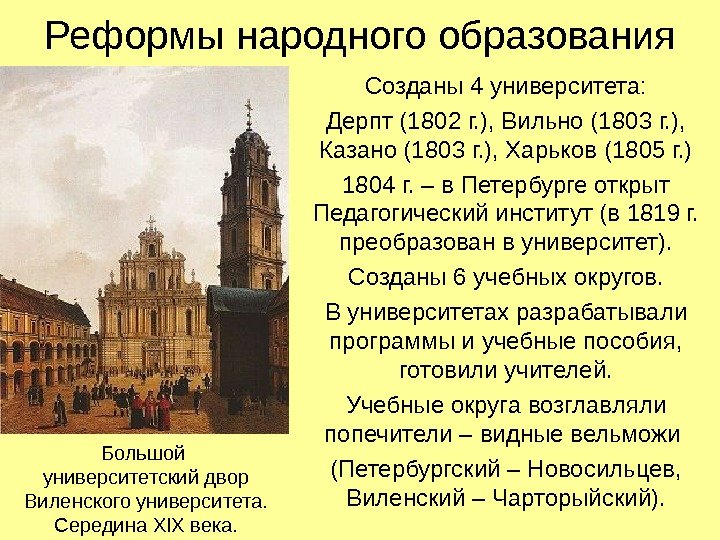 Реформы народного образования

Созданы 4 университета:

Дерпт (1802 г.), Вильно (1803 г.), Казано (1803 г.), Харьков (1805 г.)

1804 г. – в Петербурге открыт Педагогический институт (в 1819 г. преобразован в университет).

Созданы 6 учебных округов.

В университетах разрабатывали программы и учебные пособия, готовили учителей.

Учебные округа возглавляли попечители – видные вельможи

(Петербургский – Новосильцев, Виленский – Чарторыйский).

Большой университетский двор Виленского университета. Середина XIX века.